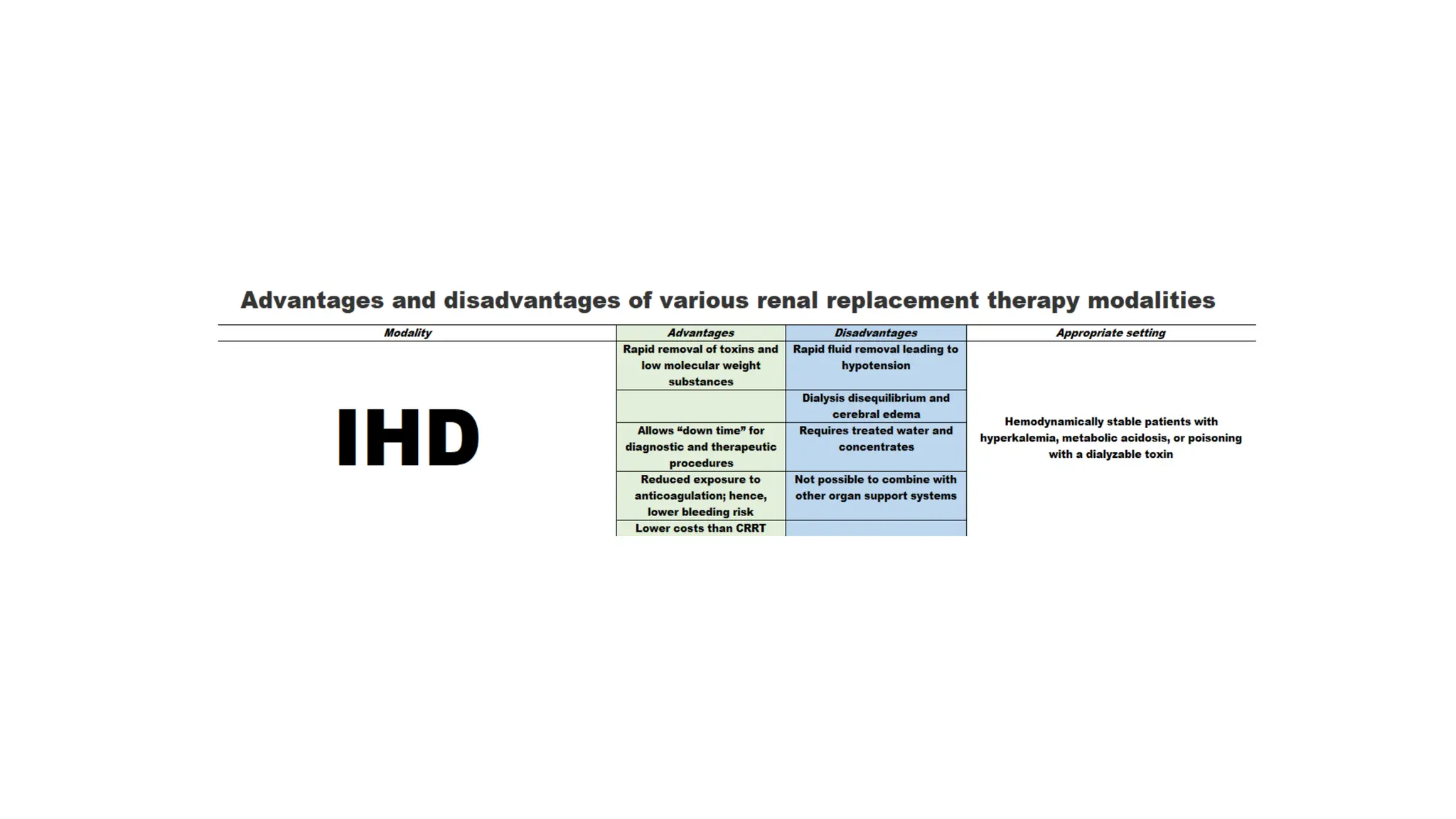 Advantages and disadvantages of various renal replacement therapy modalities

| Modality | Advantages | Disadvantages | Appropriate setting |
|---|---|---|---|
| IHD | Rapid removal of toxins and low molecular weight substances | Rapid fluid removal leading to hypotension | Hemodynamically stable patients with hyperkalemia, metabolic acidosis, or poisoning with a dialyzable toxin |
| | | Dialysis disequilibrium and cerebral edema | |
| | Allows “down time” for diagnostic and therapeutic procedures | Requires treated water and concentrates | |
| | Reduced exposure to anticoagulation; hence, lower bleeding risk | Not possible to combine with other organ support systems | |
| | Lower costs than CRRT | | |